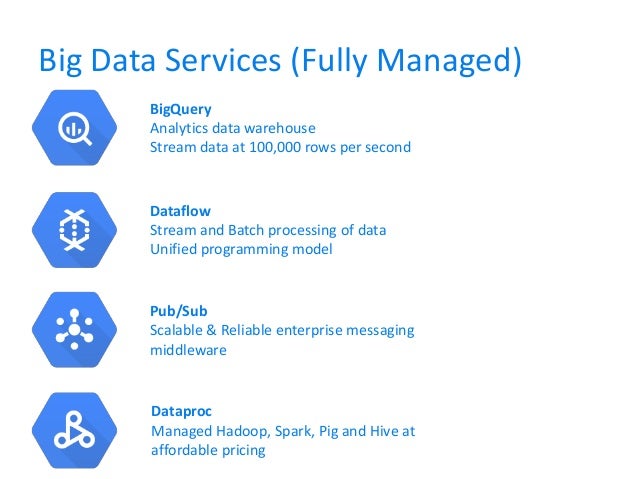 Big Data Services (Fully Managed)

BigQuery
Analytics data warehouse
Stream data at 100,000 rows per second

Dataflow
Stream and Batch processing of data
Unified programming model

Pub/Sub
Scalable & Reliable enterprise messaging middleware

Dataproc
Managed Hadoop, Spark, Pig and Hive at affordable pricing